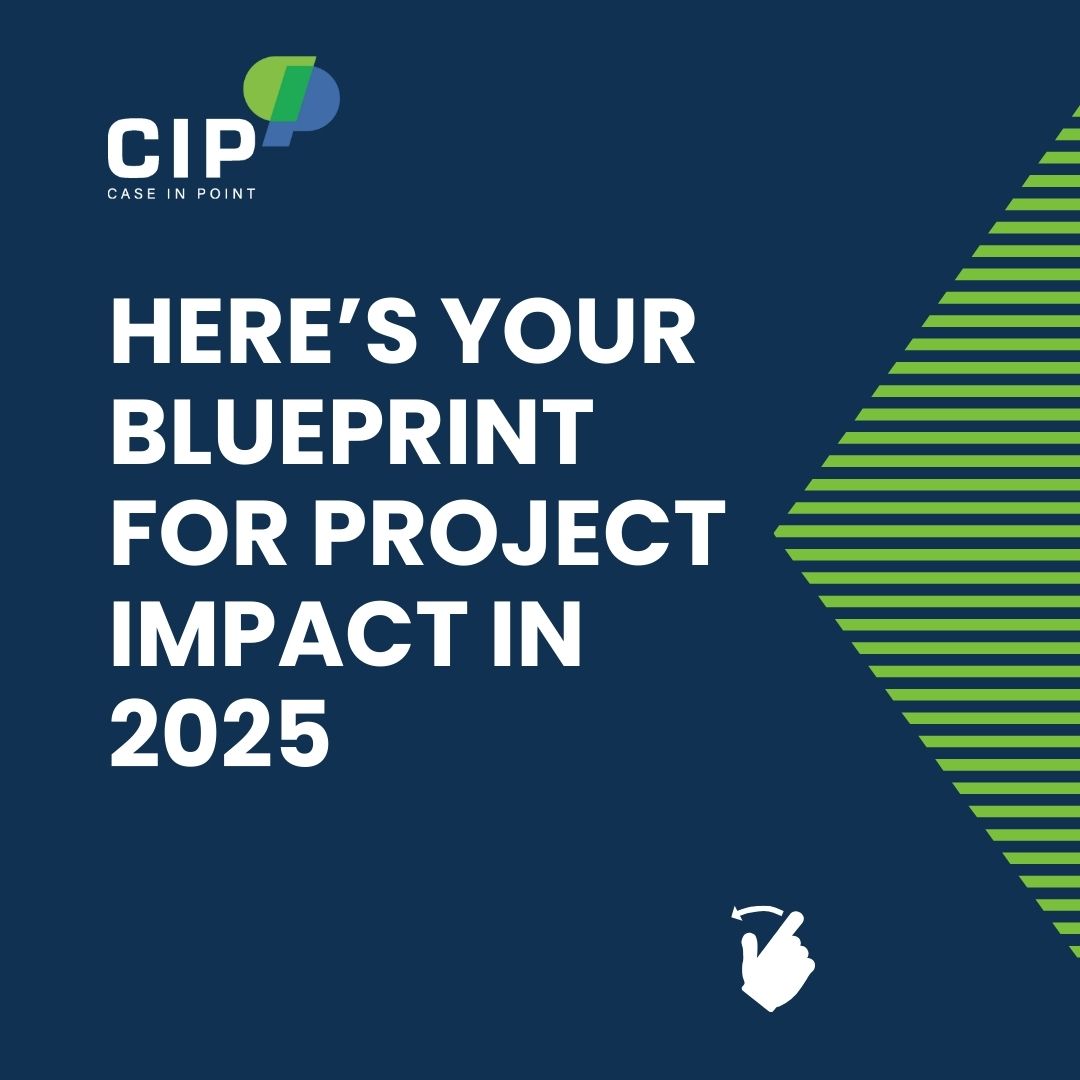 CIP
CASE IN POINT

HERE’S YOUR BLUEPRINT FOR PROJECT IMPACT IN 2025